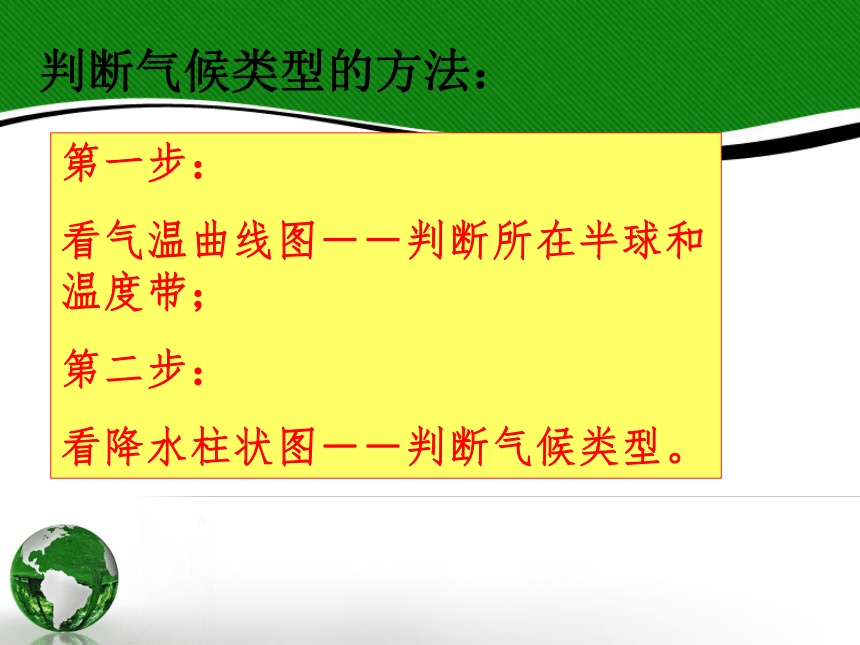 判断气候类型的方法：

第一步：

看气温曲线图——判断所在半球和温度带；

第二步：

看降水柱状图——判断气候类型。